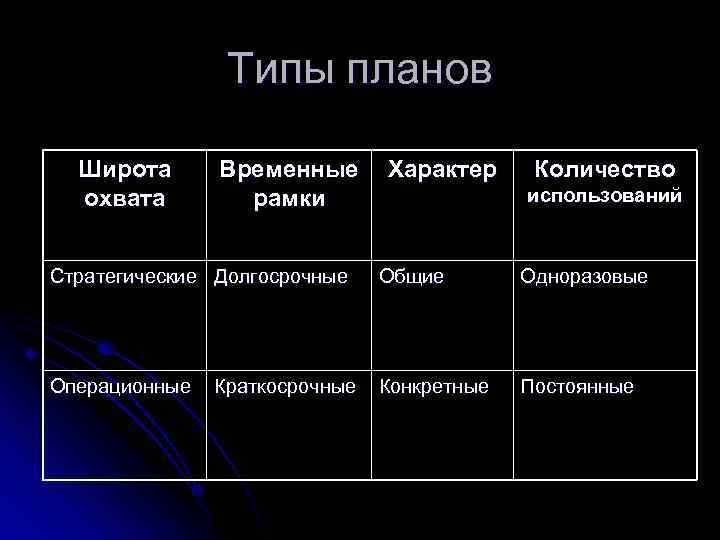 Типы планов

| Широта охвата | Временные рамки | Характер | Количество использований |
|---|---|---|---|
| Стратегические | Долгосрочные | Общие | Одноразовые |
| Операционные | Краткосрочные | Конкретные | Постоянные |